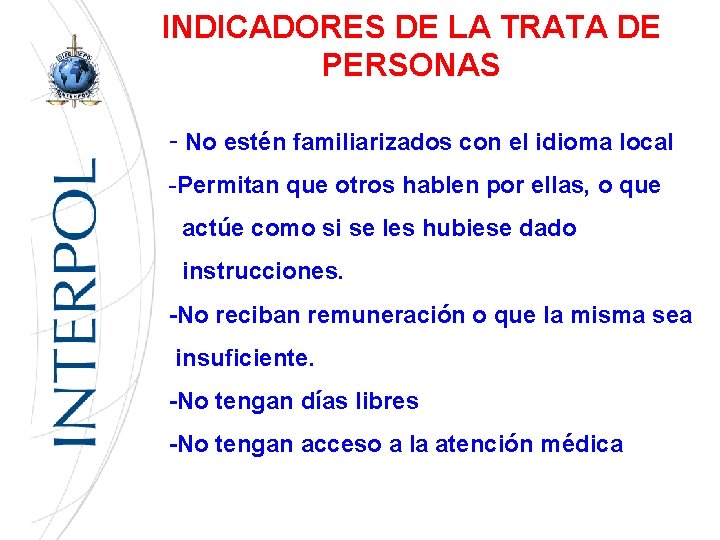 INTERPOL

INDICADORES DE LA TRATA DE PERSONAS

- No estén familiarizados con el idioma local

-Permitan que otros hablen por ellas, o que actúe como si se les hubiese dado instrucciones.

-No reciban remuneración o que la misma sea insuficiente.

-No tengan días libres

-No tengan acceso a la atención médica